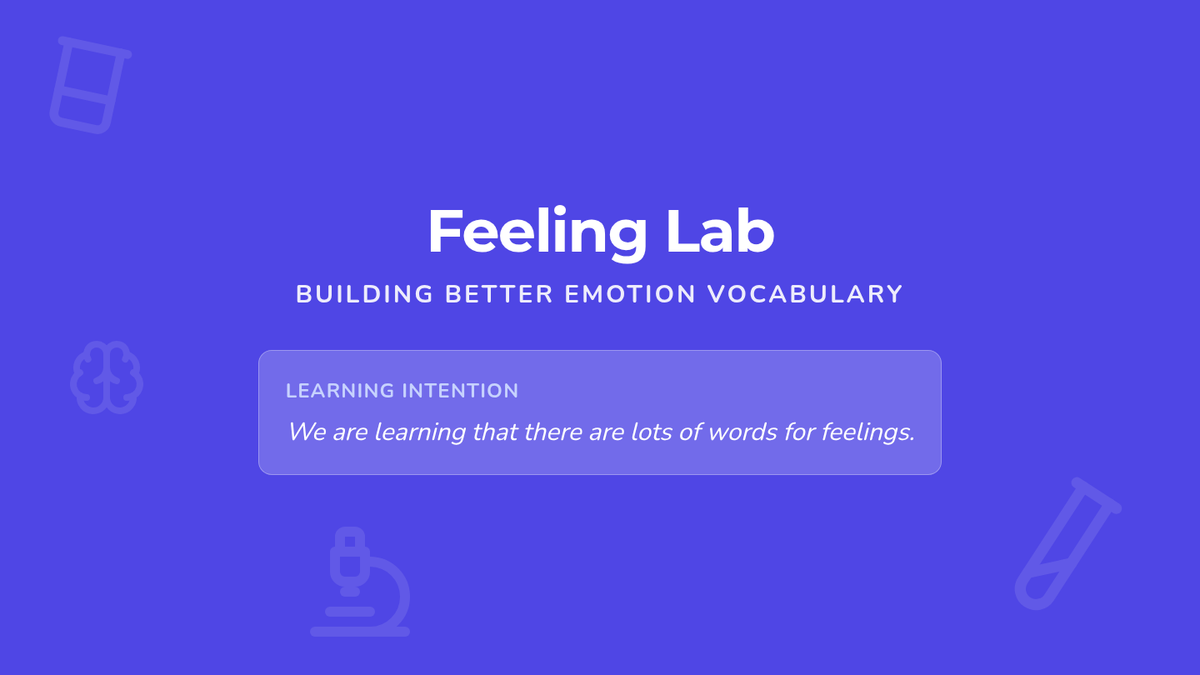 Feeling Lab
BUILDING BETTER EMOTION VOCABULARY

LEARNING INTENTION
We are learning that there are lots of words for feelings.